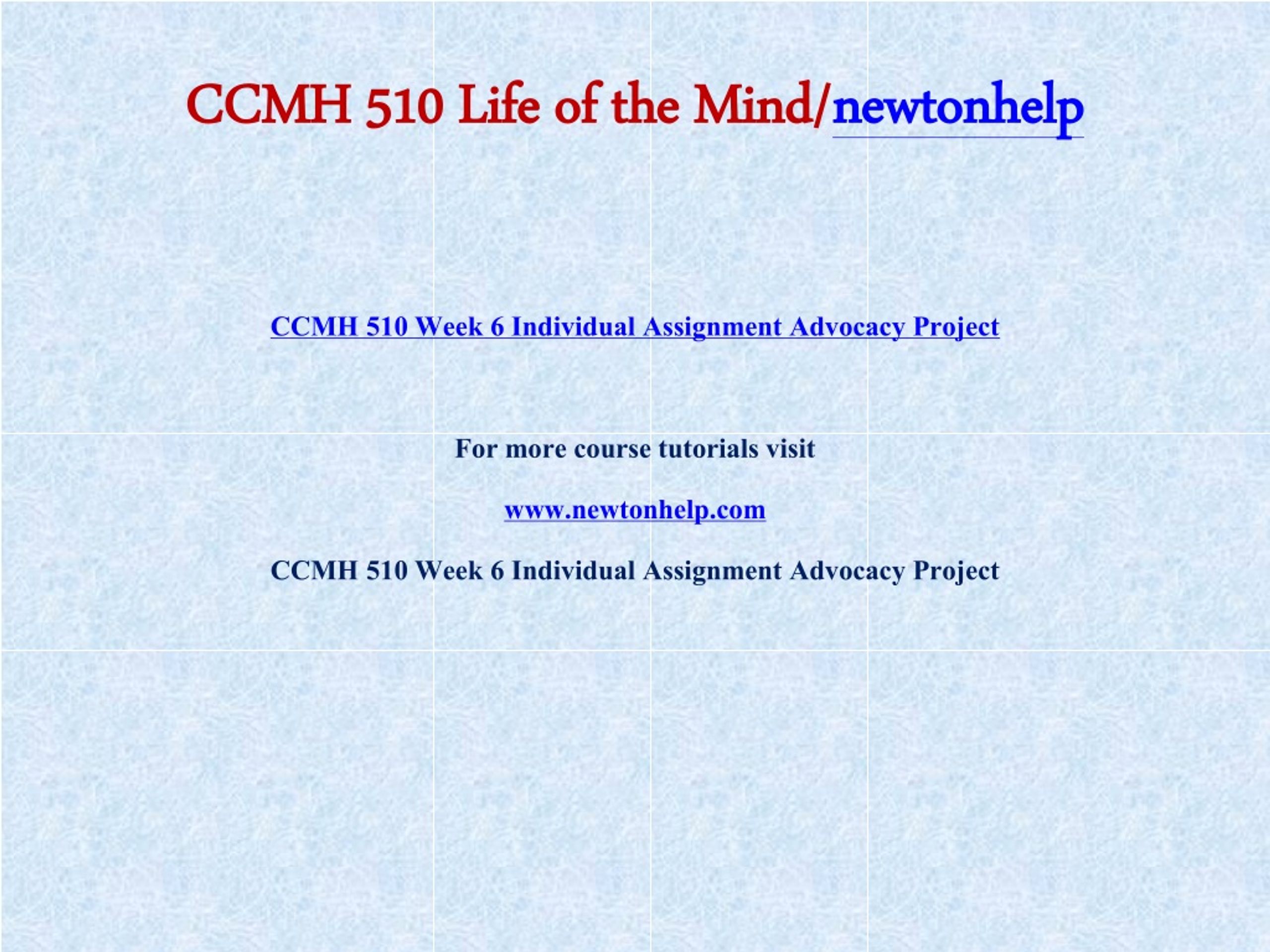 CCMH 510 Life of the Mind/newtonhelp

CCMH 510 Week 6 Individual Assignment Advocacy Project

For more course tutorials visit

www.newtonhelp.com

CCMH 510 Week 6 Individual Assignment Advocacy Project